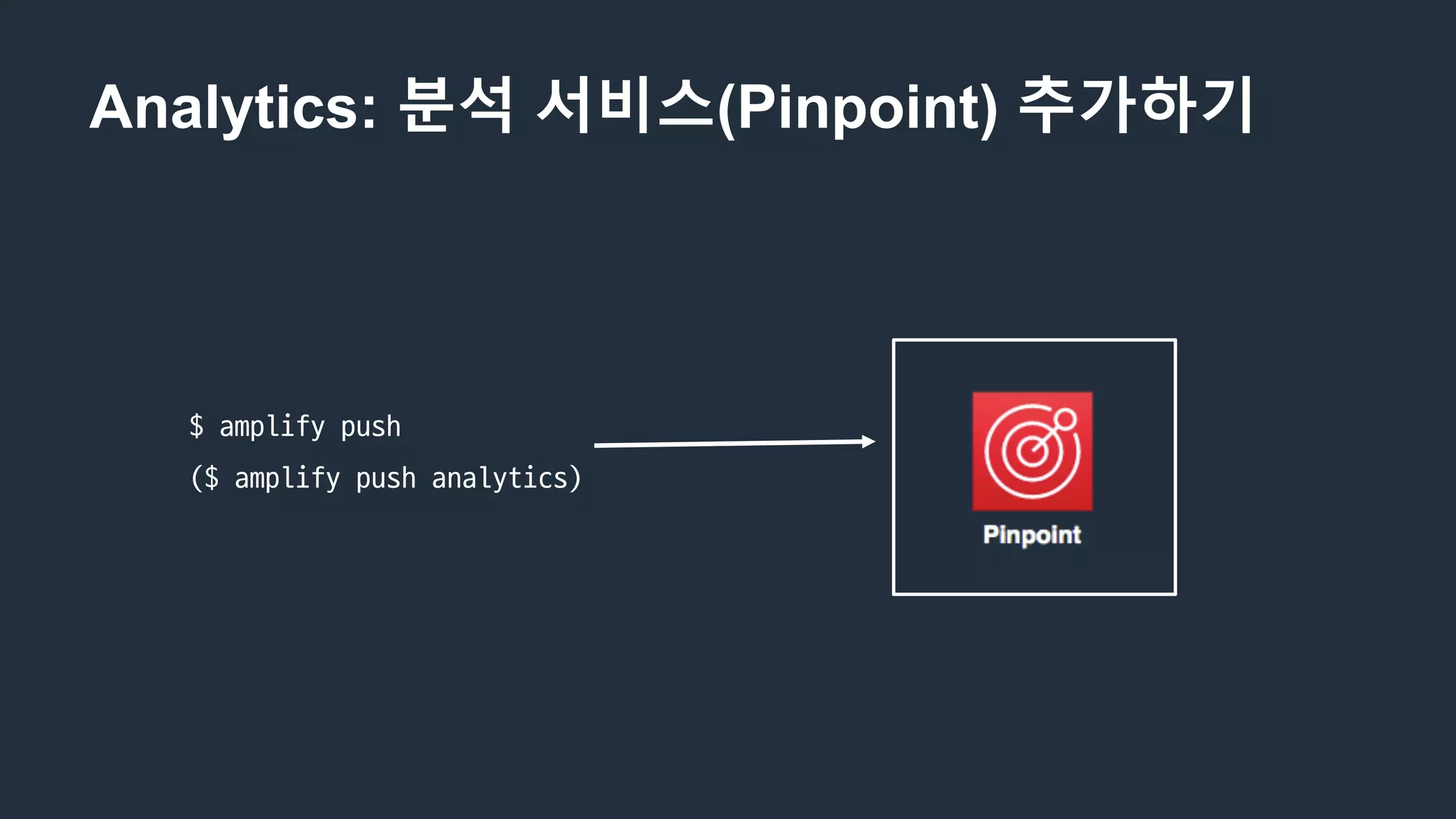 Analytics: 분석 서비스(Pinpoint) 추가하기

$ amplify push

($ amplify push analytics)

Pinpoint